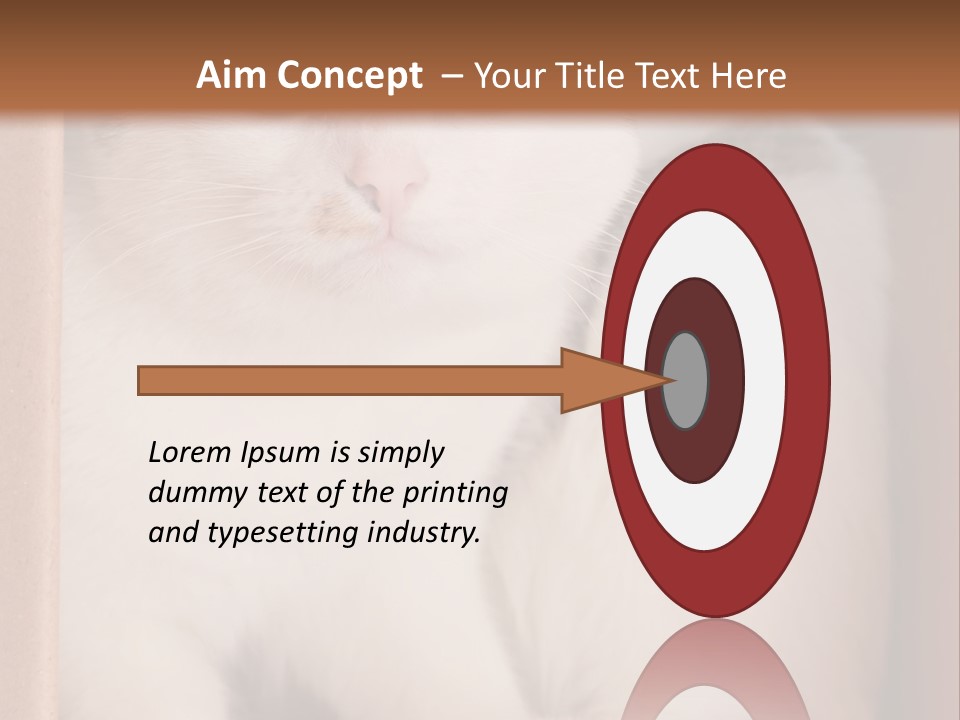 Aim Concept – Your Title Text Here

Lorem Ipsum is simply dummy text of the printing and typesetting industry.